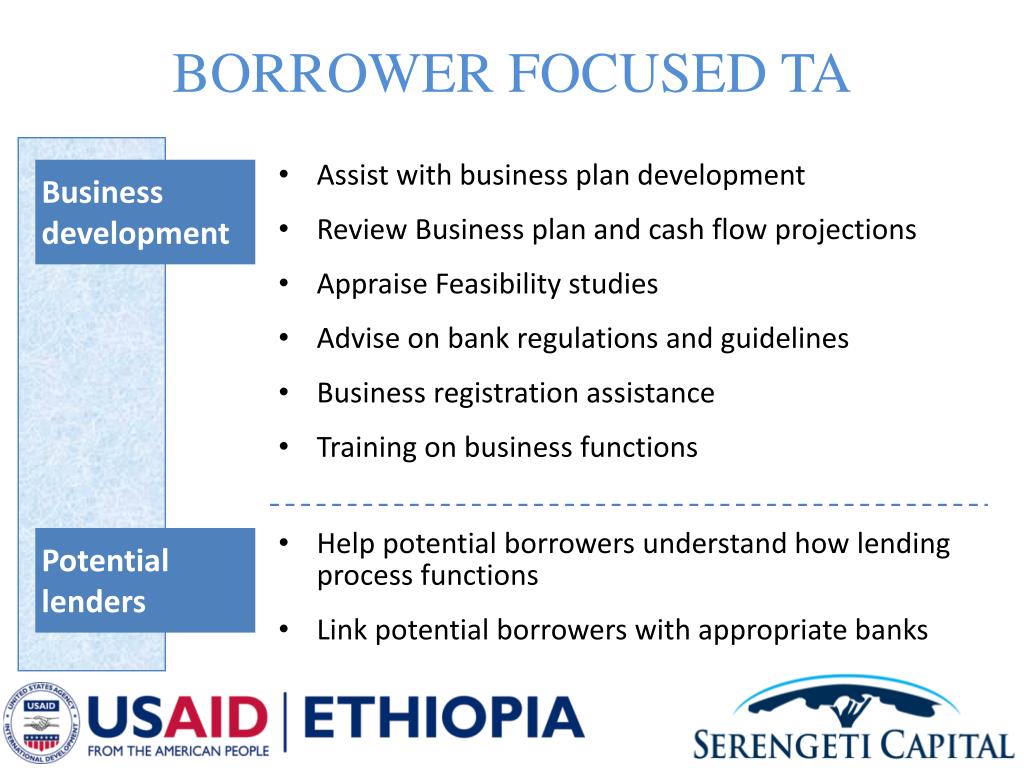 BORROWER FOCUSED TA

Business development

• Assist with business plan development
• Review Business plan and cash flow projections
• Appraise Feasibility studies
• Advise on bank regulations and guidelines
• Business registration assistance
• Training on business functions

Potential lenders

• Help potential borrowers understand how lending process functions
• Link potential borrowers with appropriate banks

UNITED STATES AGENCY INTERNATIONAL DEVELOPMENT

USAID | ETHIOPIA
FROM THE AMERICAN PEOPLE

SERENGETI CAPITAL